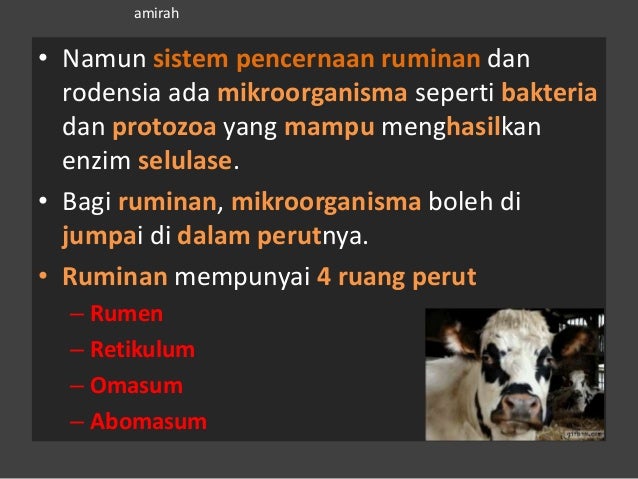 amirah

• Namun sistem pencernaan ruminan dan rodensia ada mikroorganisma seperti bakteria dan protozoa yang mampu menghasilkan enzim selulase.

• Bagi ruminan, mikroorganisma boleh di jumpai di dalam perutnya.

• Ruminan mempunyai 4 ruang perut
– Rumen
– Retikulum
– Omasum
– Abomasum